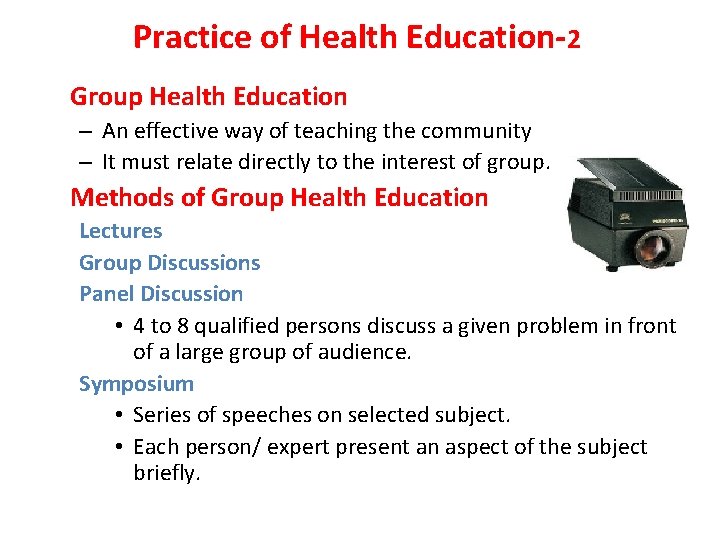 Practice of Health Education-2

Group Health Education

– An effective way of teaching the community
– It must relate directly to the interest of group.

Methods of Group Health Education

Lectures

Group Discussions

Panel Discussion

• 4 to 8 qualified persons discuss a given problem in front of a large group of audience.

Symposium

• Series of speeches on selected subject.
• Each person/ expert present an aspect of the subject briefly.